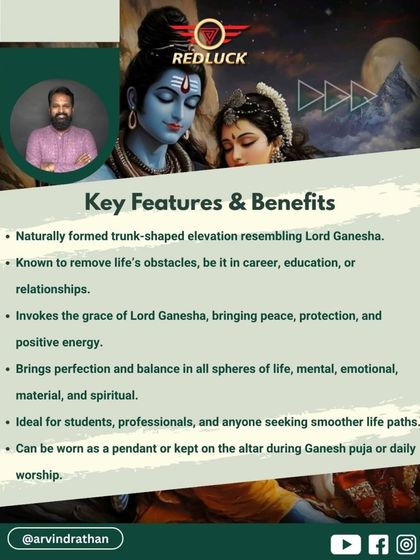 REDLUCK

Key Features & Benefits

• Naturally formed trunk-shaped elevation resembling Lord Ganesha.

• Known to remove life's obstacles, be it in career, education, or relationships.

• Invokes the grace of Lord Ganesha, bringing peace, protection, and positive energy.

• Brings perfection and balance in all spheres of life, mental, emotional, material, and spiritual.

• Ideal for students, professionals, and anyone seeking smoother life paths.

• Can be worn as a pendant or kept on the altar during Ganesh puja or daily worship.

@arvindrathan